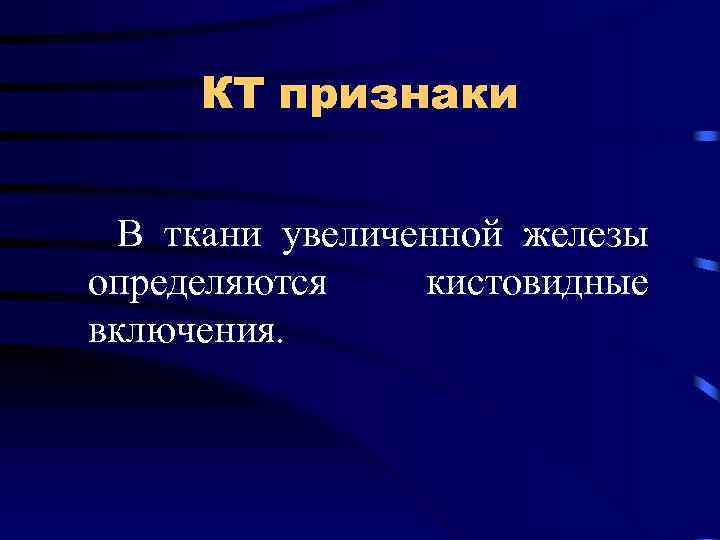 КТ признаки

В ткани увеличенной железы определяются кистовидные включения.